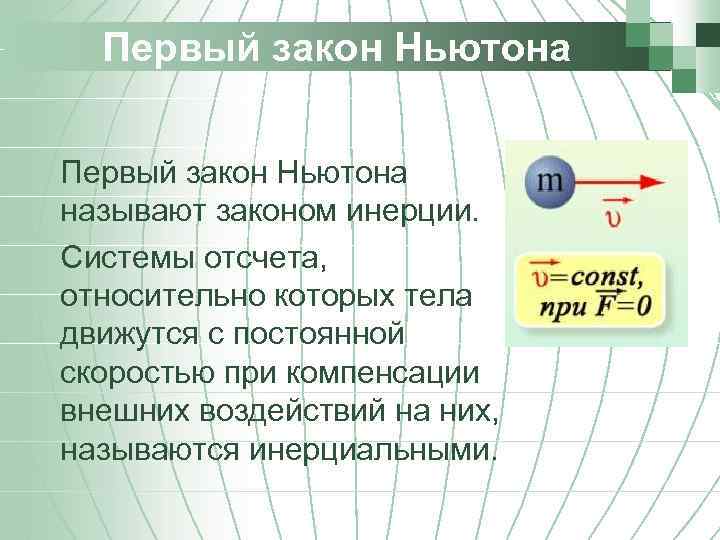 Первый закон Ньютона

Первый закон Ньютона называют законом инерции.

Системы отсчета, относительно которых тела движутся с постоянной скоростью при компенсации внешних воздействий на них, называются инерциальными.

m

$\vec{\upsilon}$

$\vec{\upsilon}=const,$
при $\vec{F}=0$